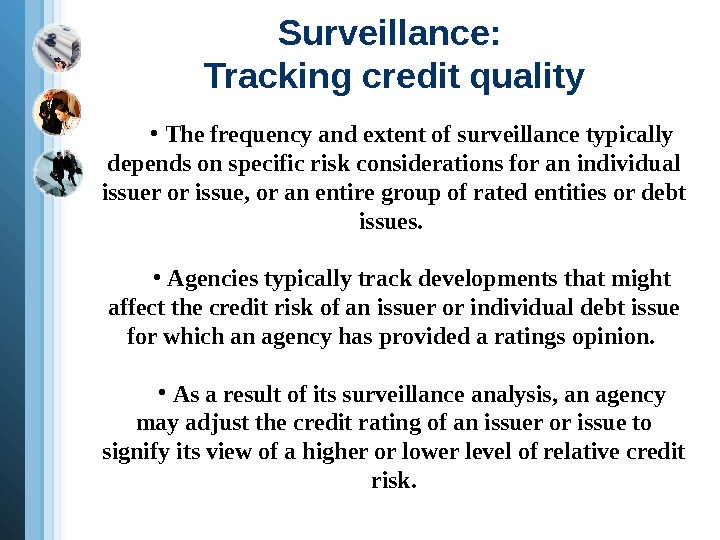 Surveillance:
Tracking credit quality

• The frequency and extent of surveillance typically depends on specific risk considerations for an individual issuer or issue, or an entire group of rated entities or debt issues.

• Agencies typically track developments that might affect the credit risk of an issuer or individual debt issue for which an agency has provided a ratings opinion.

• As a result of its surveillance analysis, an agency may adjust the credit rating of an issuer or issue to signify its view of a higher or lower level of relative credit risk.